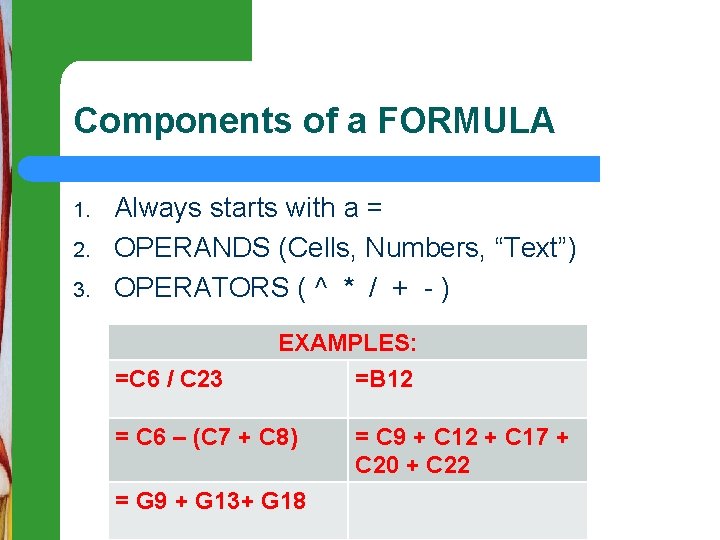 Components of a FORMULA

1. Always starts with a =
2. OPERANDS (Cells, Numbers, “Text”)
3. OPERATORS ( ^ * / + - )

| EXAMPLES: | |
|---|---|
| =C6 / C23 | =B12 |
| = C6 – (C7 + C8) | = C9 + C12 + C17 + C20 + C22 |
| = G9 + G13+ G18 | |